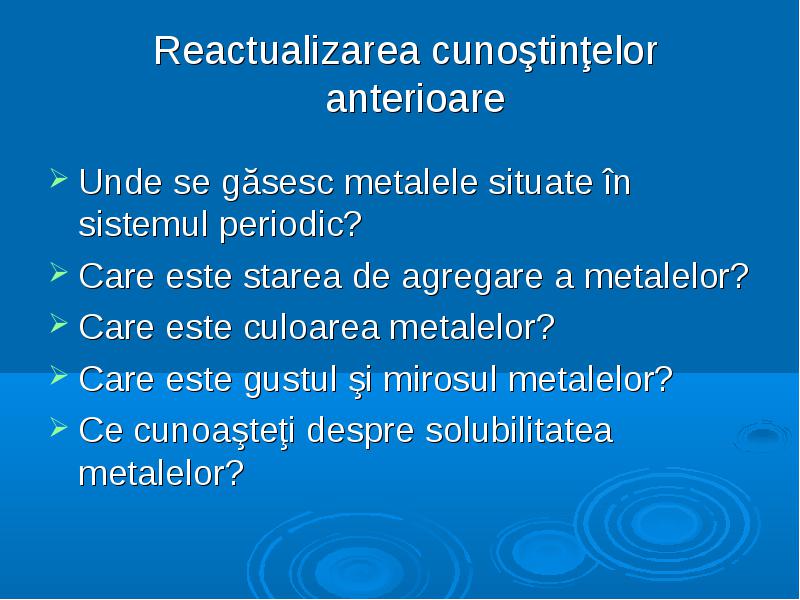 Reactualizarea cunoştinţelor anterioare

➢ Unde se găsesc metalele situate în sistemul periodic?
➢ Care este starea de agregare a metalelor?
➢ Care este culoarea metalelor?
➢ Care este gustul şi mirosul metalelor?
➢ Ce cunoaşteţi despre solubilitatea metalelor?